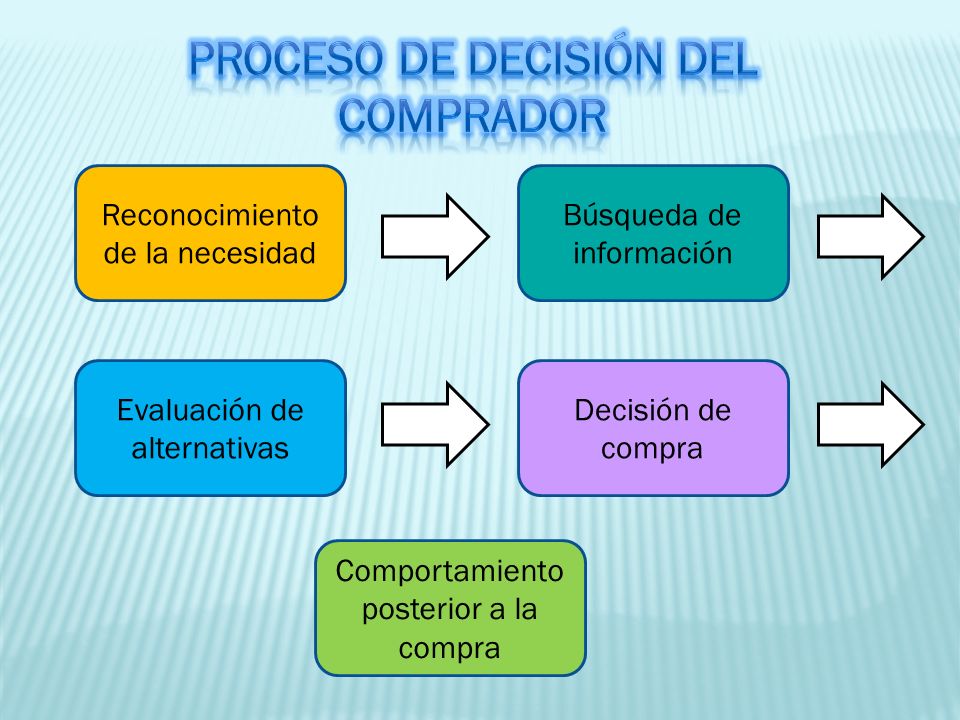 PROCESO DE DECISIÓN DEL COMPRADOR

Reconocimiento de la necesidad

Búsqueda de información

Evaluación de alternativas

Decisión de compra

Comportamiento posterior a la compra